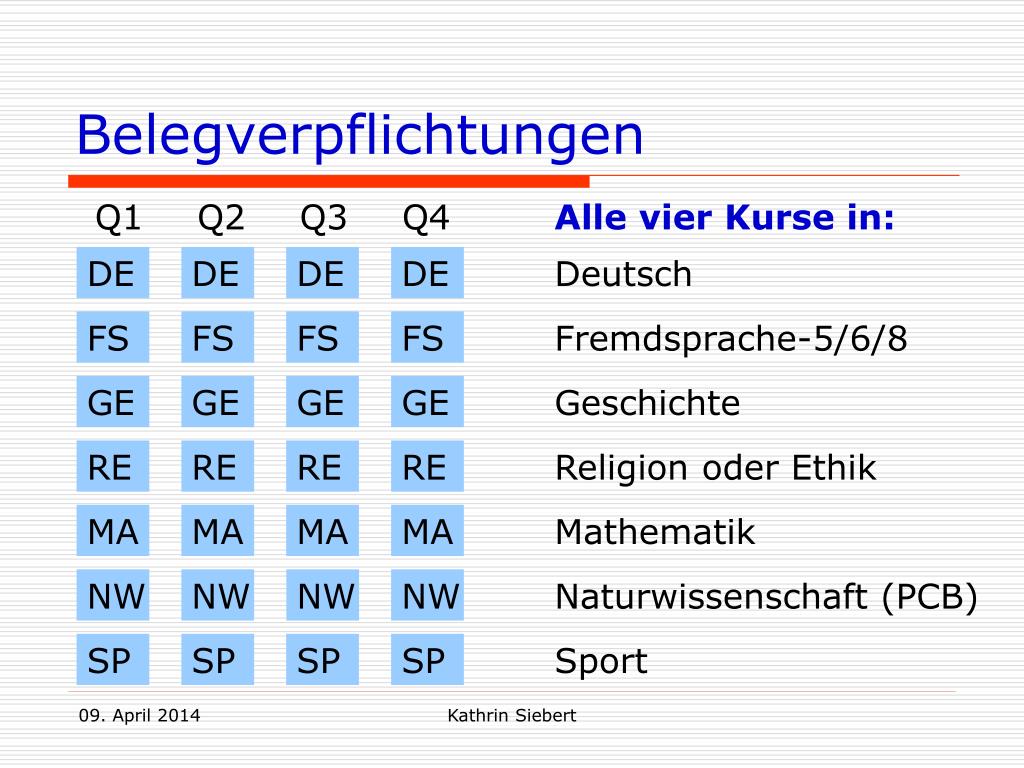 Belegverpflichtungen

| Q1 | Q2 | Q3 | Q4 | Alle vier Kurse in: |
|---|---|---|---|---|
| DE | DE | DE | DE | Deutsch |
| FS | FS | FS | FS | Fremdsprache-5/6/8 |
| GE | GE | GE | GE | Geschichte |
| RE | RE | RE | RE | Religion oder Ethik |
| MA | MA | MA | MA | Mathematik |
| NW | NW | NW | NW | Naturwissenschaft (PCB) |
| SP | SP | SP | SP | Sport |

09. April 2014

Kathrin Siebert